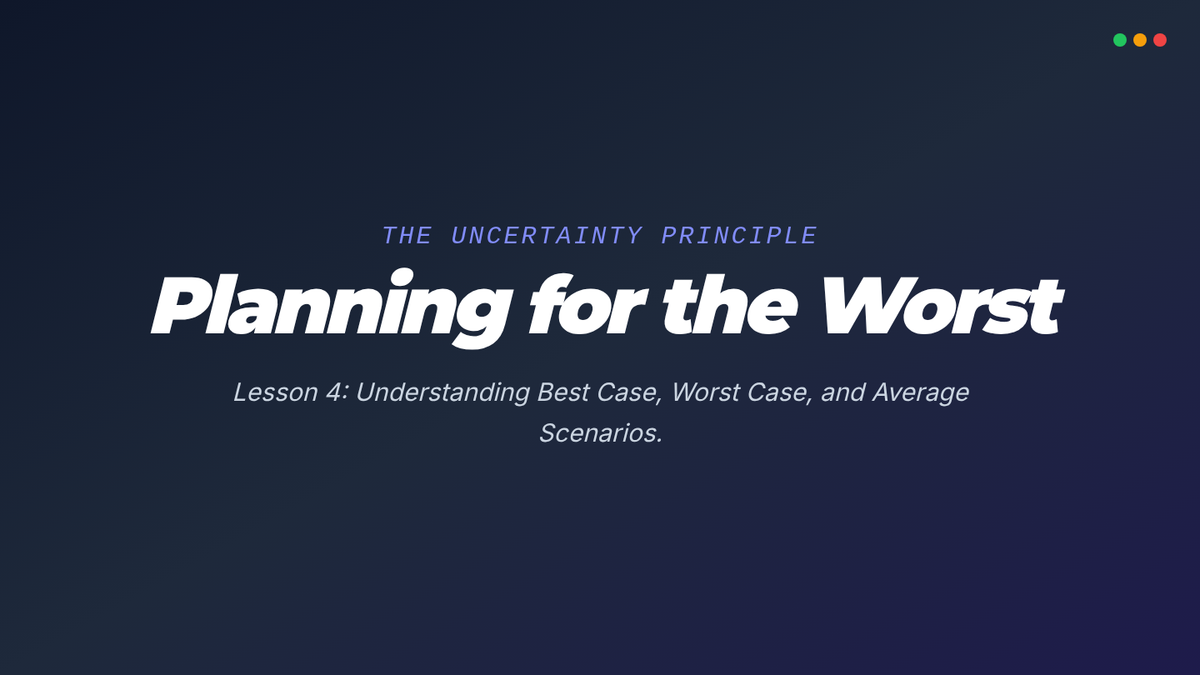 THE UNCERTAINTY PRINCIPLE

Planning for the Worst

Lesson 4: Understanding Best Case, Worst Case, and Average Scenarios.